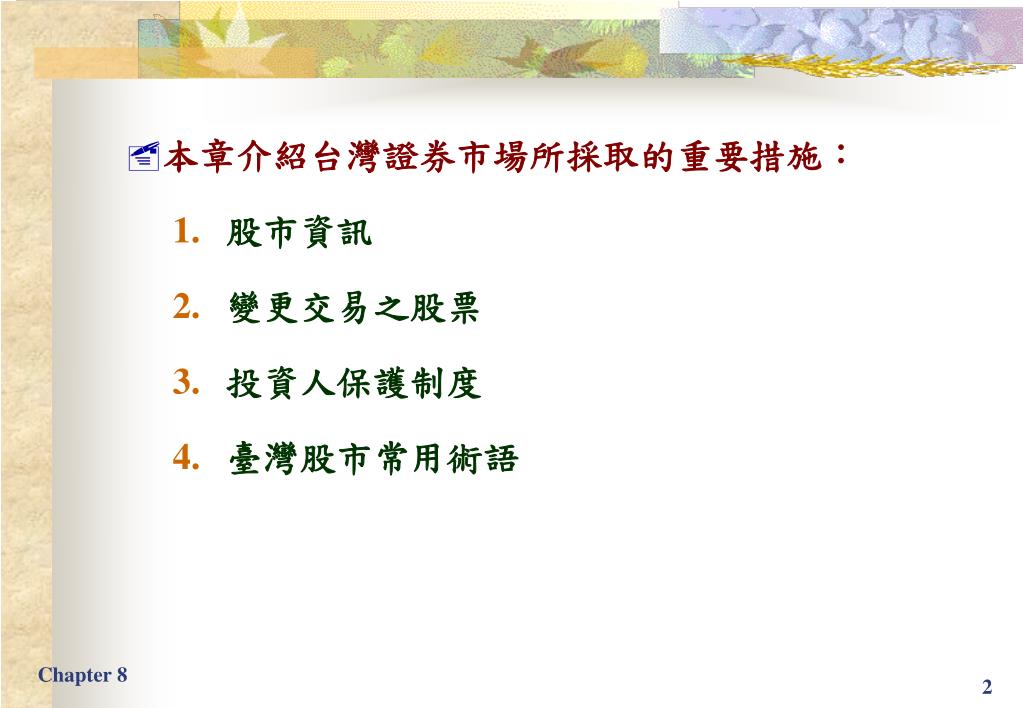 本章介紹台灣證券市場所採取的重要措施：

1. 股市資訊

2. 變更交易之股票

3. 投資人保護制度

4. 臺灣股市常用術語

Chapter 8

2